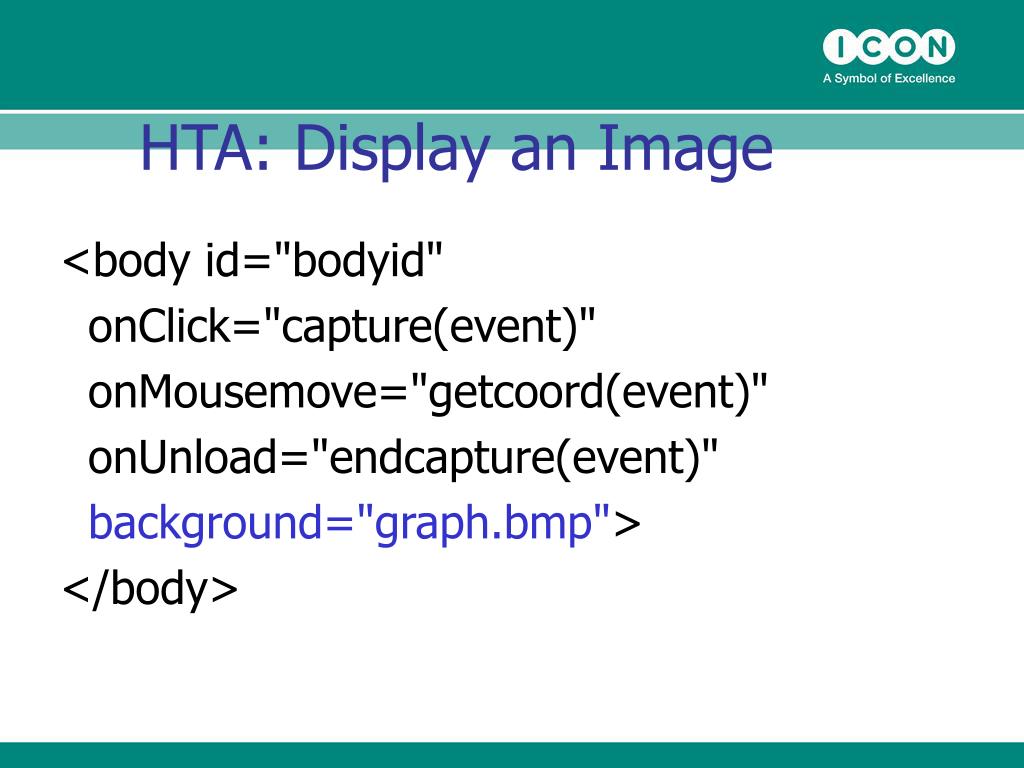 ICON
A Symbol of Excellence

HTA: Display an Image

<body id="bodyid"
onClick="capture(event)"
onMousemove="getcoord(event)"
onUnload="endcapture(event)"
background="graph.bmp">
</body>